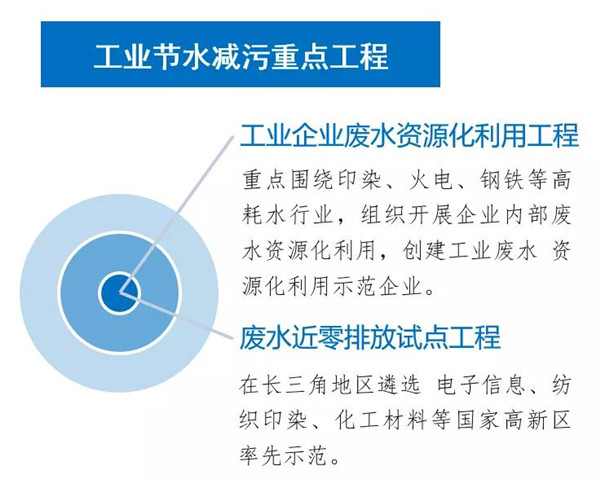 工业节水减污重点工程

工业企业废水资源化利用工程

重点围绕印染、火电、钢铁等高耗水行业，组织开展企业内部废水资源化利用，创建工业废水 资源化利用示范企业。

废水近零排放试点工程

在长三角地区遴选 电子信息、纺织印染、化工材料等国家高新区率先示范。